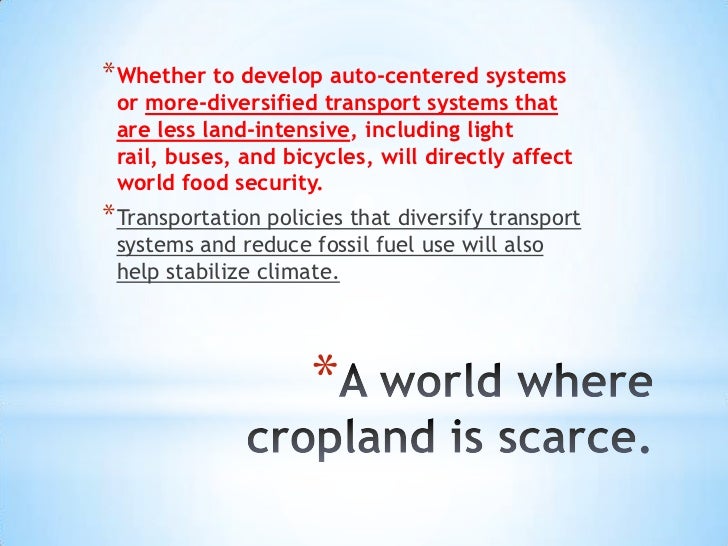 *Whether to develop auto-centered systems or more-diversified transport systems that are less land-intensive, including light rail, buses, and bicycles, will directly affect world food security.

*Transportation policies that diversify transport systems and reduce fossil fuel use will also help stabilize climate.

*A world where cropland is scarce.